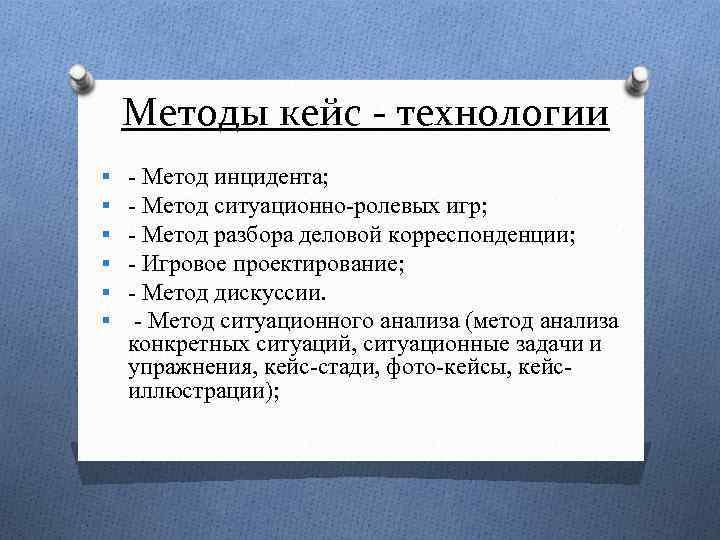 Методы кейс - технологии

- Метод инцидента;
- Метод ситуационно-ролевых игр;
- Метод разбора деловой корреспонденции;
- Игровое проектирование;
- Метод дискуссии.
- Метод ситуационного анализа (метод анализа конкретных ситуаций, ситуационные задачи и упражнения, кейс-стади, фото-кейсы, кейс-иллюстрации);